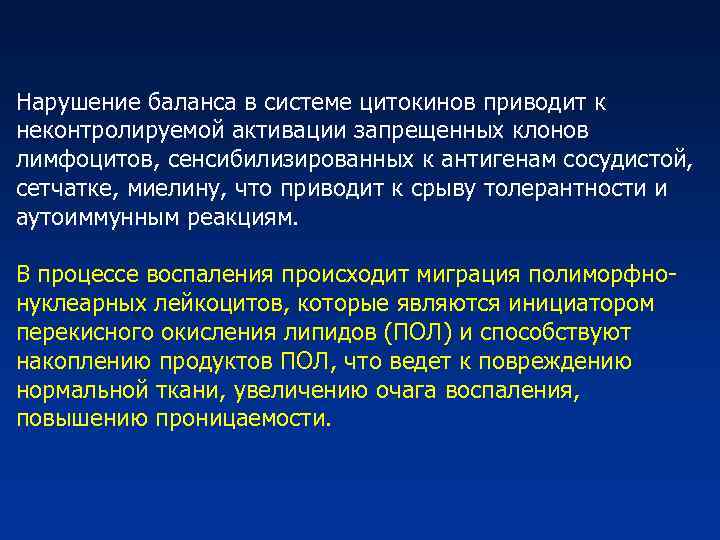 Нарушение баланса в системе цитокинов приводит к неконтролируемой активации запрещенных клонов лимфоцитов, сенсибилизированных к антигенам сосудистой, сетчатке, миелину, что приводит к срыву толерантности и аутоиммунным реакциям.

В процессе воспаления происходит миграция полиморфно-нуклеарных лейкоцитов, которые являются инициатором перекисного окисления липидов (ПОЛ) и способствуют накоплению продуктов ПОЛ, что ведет к повреждению нормальной ткани, увеличению очага воспаления, повышению проницаемости.